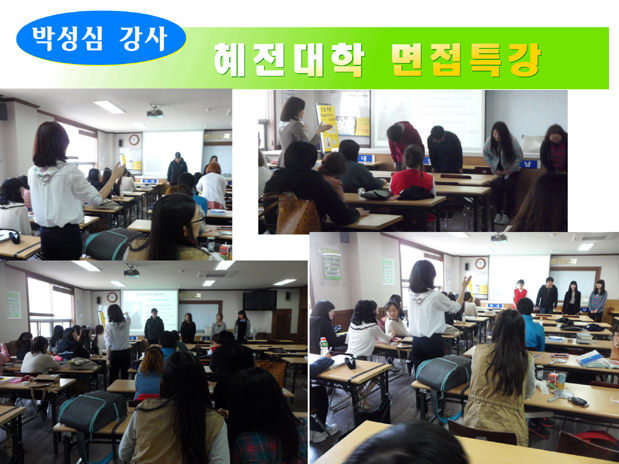 박성심 강사

혜전대학 면접특강